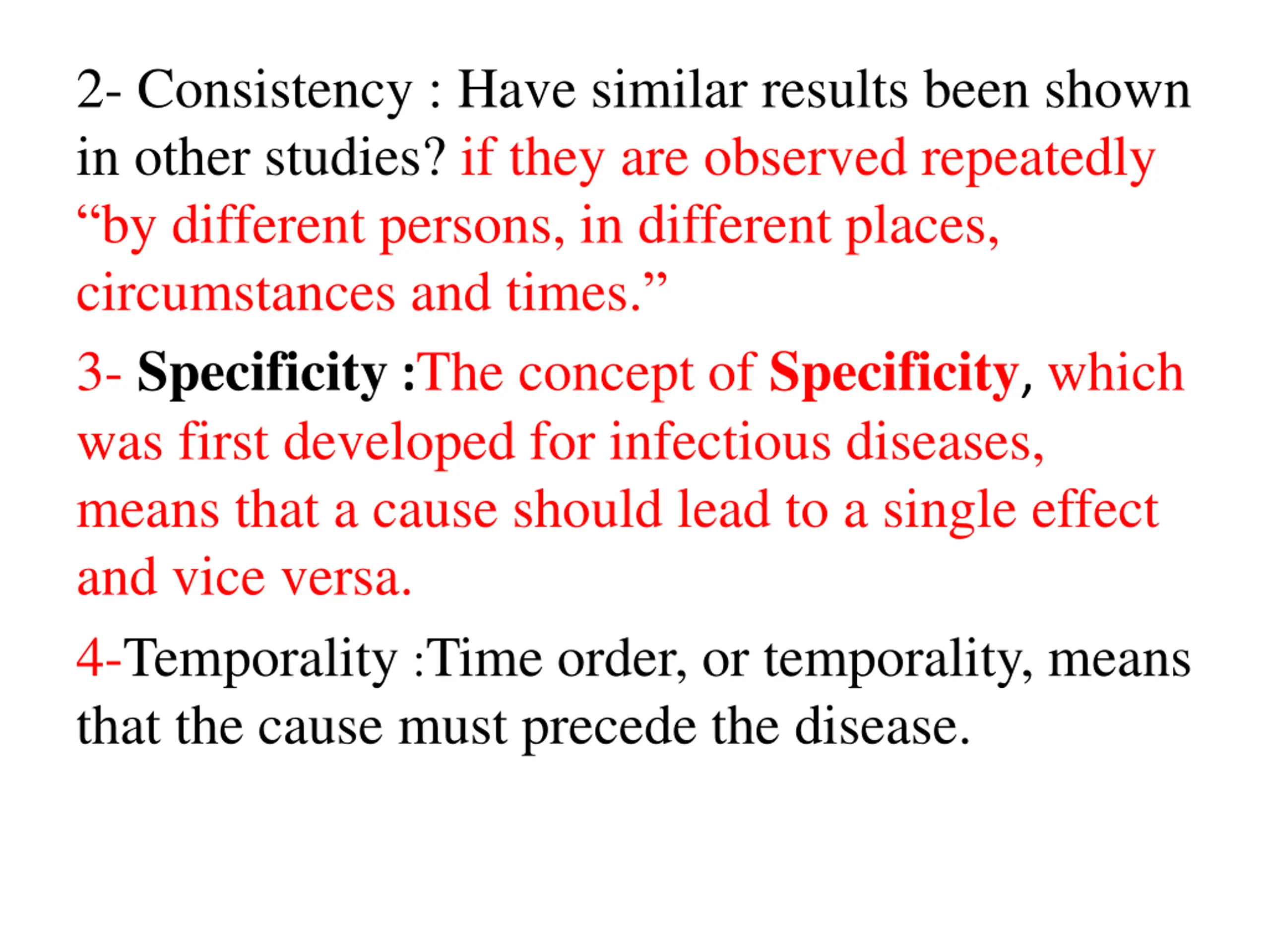 2- Consistency : Have similar results been shown in other studies? if they are observed repeatedly “by different persons, in different places, circumstances and times.”

3- Specificity :The concept of Specificity, which was first developed for infectious diseases, means that a cause should lead to a single effect and vice versa.

4-Temporality :Time order, or temporality, means that the cause must precede the disease.